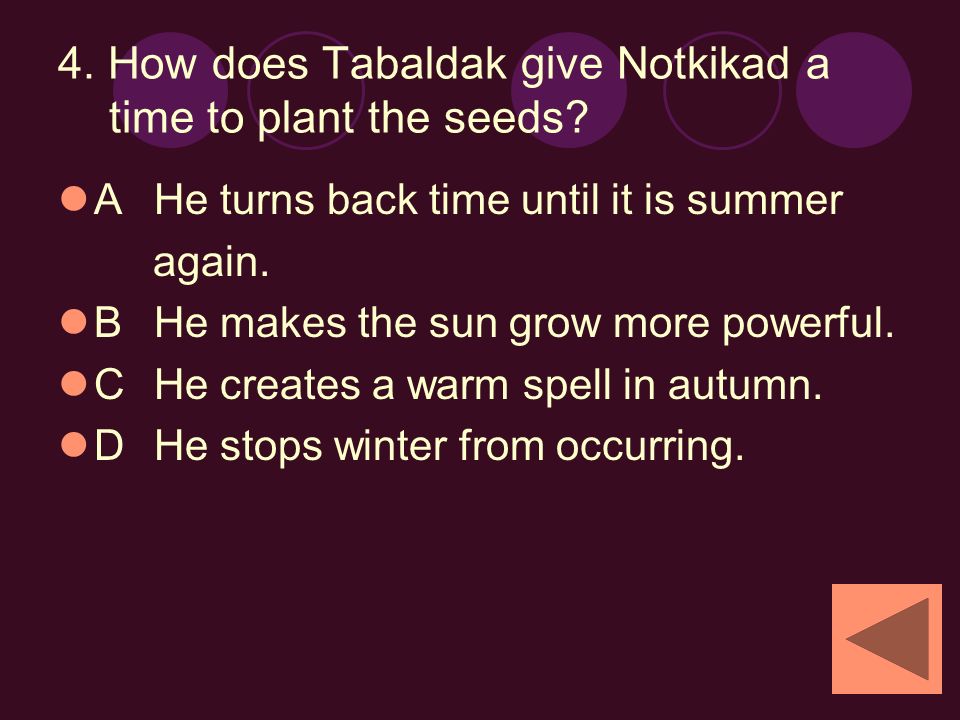 4. How does Tabaldak give Notkikad a time to plant the seeds?

A He turns back time until it is summer again.

B He makes the sun grow more powerful.

C He creates a warm spell in autumn.

D He stops winter from occurring.